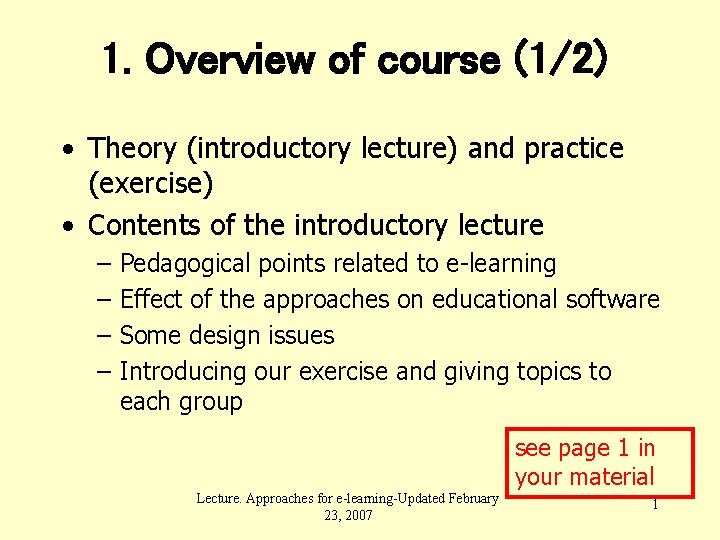 1. Overview of course (1/2)

• Theory (introductory lecture) and practice (exercise)
• Contents of the introductory lecture
– Pedagogical points related to e-learning
– Effect of the approaches on educational software
– Some design issues
– Introducing our exercise and giving topics to each group

see page 1 in your material

Lecture. Approaches for e-learning-Updated February 23, 2007

1